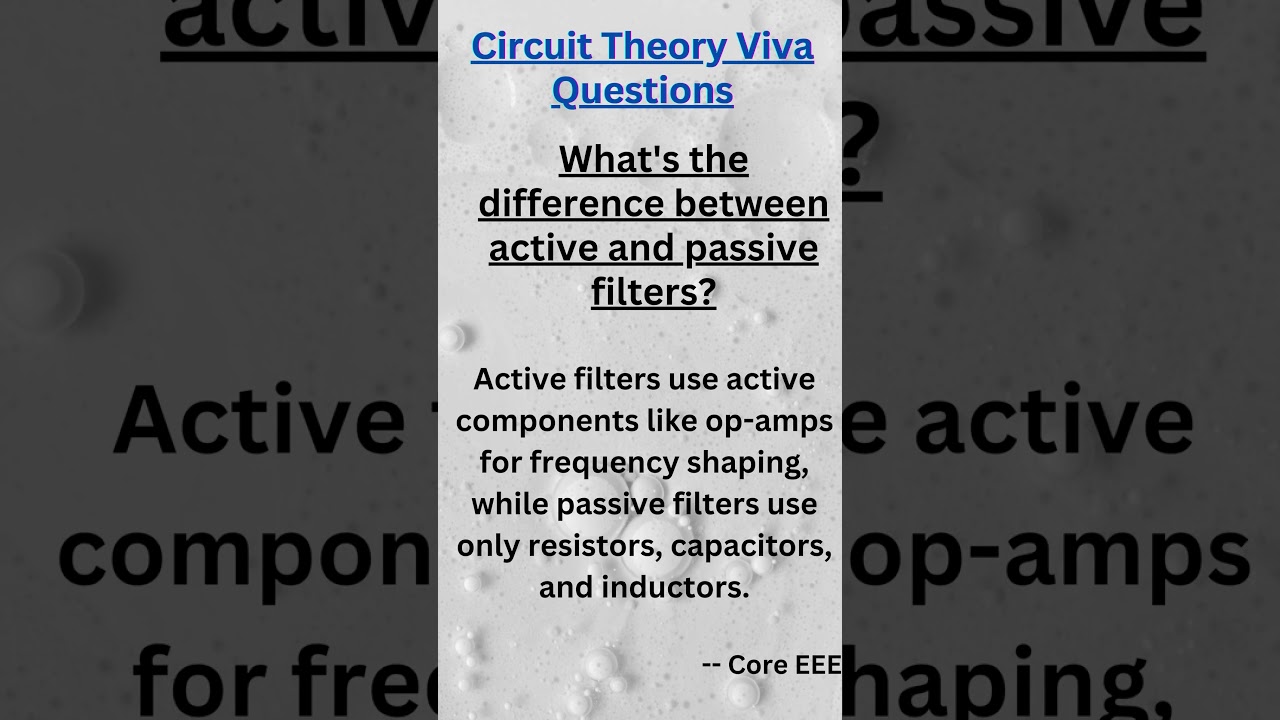 Circuit Theory Viva Questions

What's the difference between active and passive filters?

Active filters use active components like op-amps for frequency shaping, while passive filters use only resistors, capacitors, and inductors.

-- Core EEE